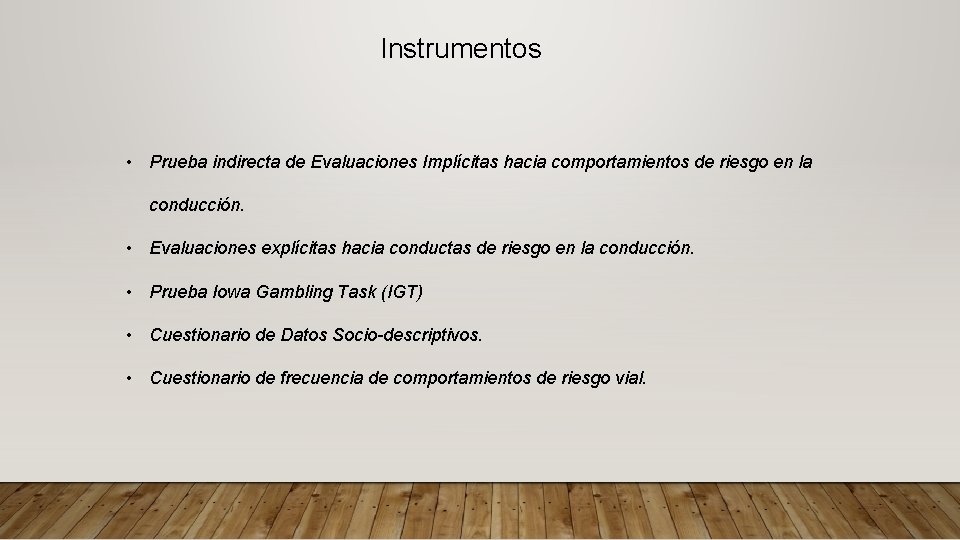 Instrumentos

• Prueba indirecta de Evaluaciones Implícitas hacia comportamientos de riesgo en la conducción.

• Evaluaciones explícitas hacia conductas de riesgo en la conducción.

• Prueba Iowa Gambling Task (IGT)

• Cuestionario de Datos Socio-descriptivos.

• Cuestionario de frecuencia de comportamientos de riesgo vial.